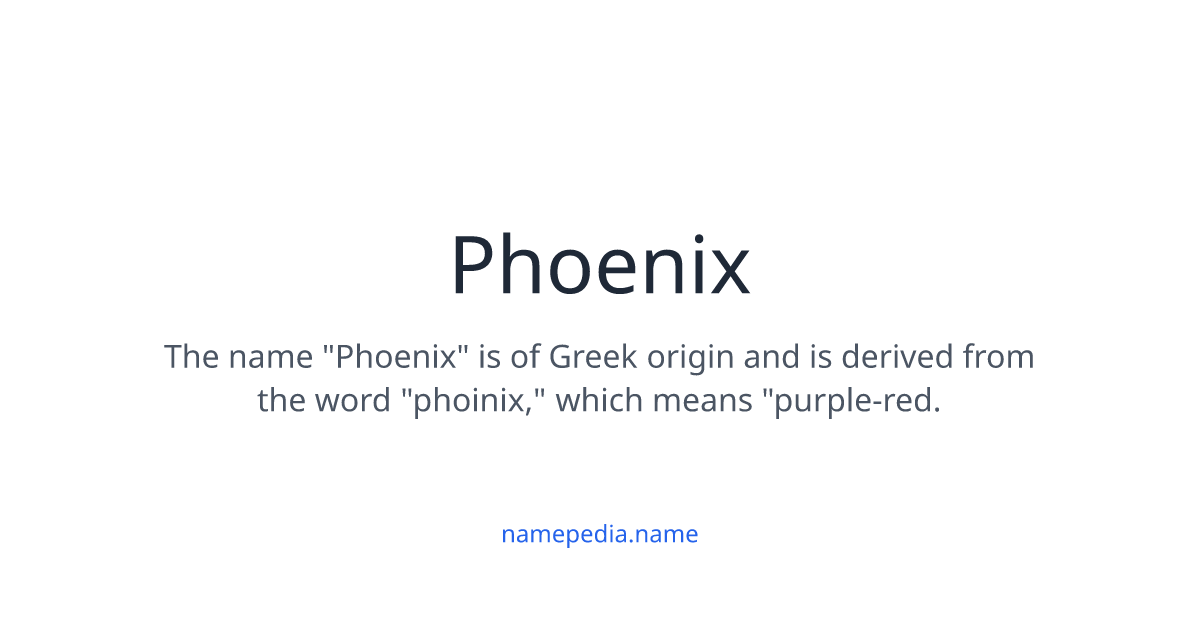 Phoenix

The name "Phoenix" is of Greek origin and is derived from the word "phoinix," which means "purple-red.

namepedia.name